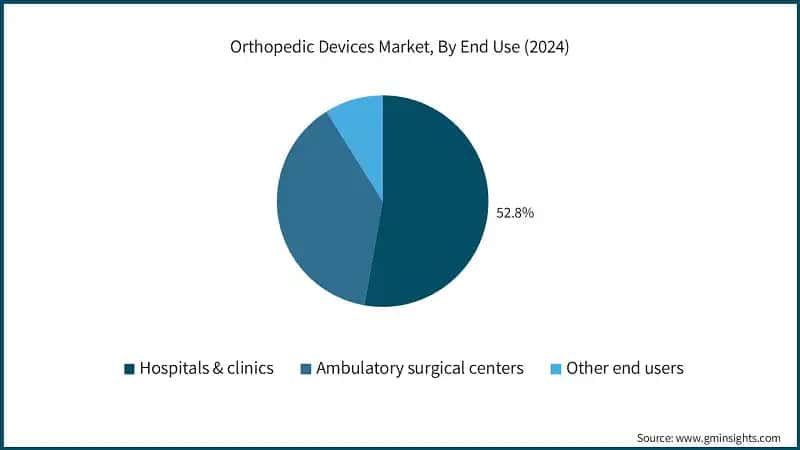 Orthopedic Devices Market, By End Use (2024)

52.8%

Hospitals & clinics
Ambulatory surgical centers
Other end users

Source: www.gminsights.com